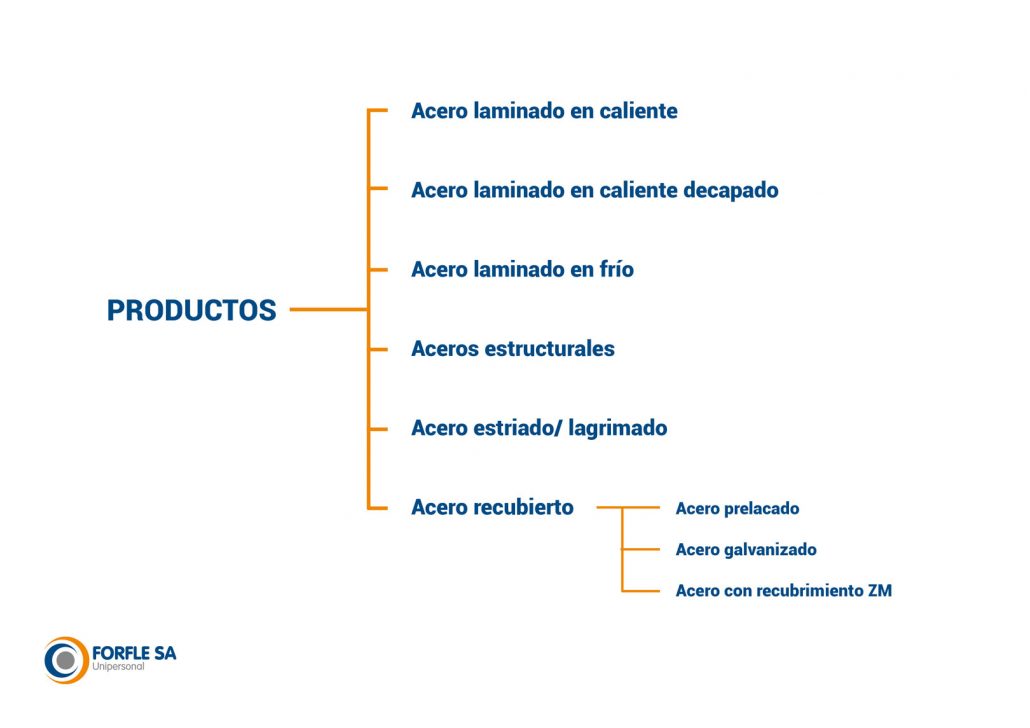 PRODUCTOS

Acero laminado en caliente

Acero laminado en caliente decapado

Acero laminado en frío

Aceros estructurales

Acero estriado/ lagrimado

Acero recubierto

Acero prelacado

Acero galvanizado

Acero con recubrimiento ZM

FORFLE SA
Unipersonal